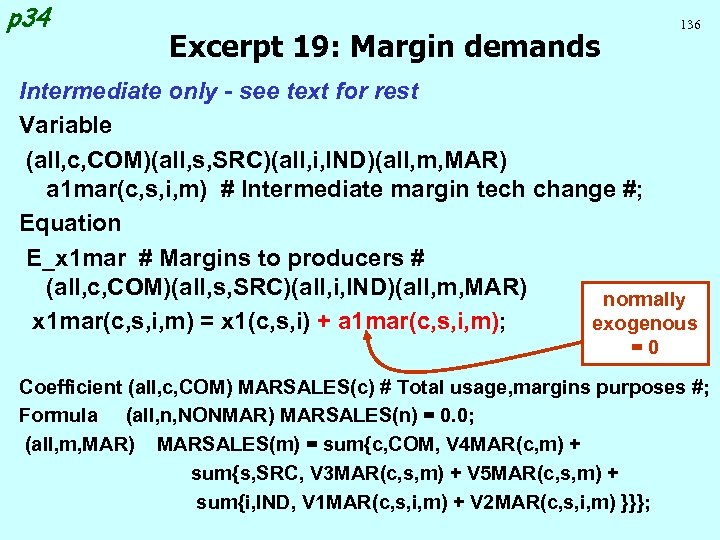 p34

136

Excerpt 19: Margin demands

Intermediate only - see text for rest

Variable
(all,c,COM)(all,s,SRC)(all,i,IND)(all,m,MAR)
a1mar(c,s,i,m) # Intermediate margin tech change #;

Equation
E_x1mar # Margins to producers #
(all,c,COM)(all,s,SRC)(all,i,IND)(all,m,MAR)
x1mar(c,s,i,m) = x1(c,s,i) + a1mar(c,s,i,m);

normally exogenous = 0

Coefficient (all,c,COM) MARSALES(c) # Total usage,margins purposes #;
Formula (all,n,NONMAR) MARSALES(n) = 0.0;
(all,m,MAR) MARSALES(m) = sum{c,COM, V4MAR(c,m) +
sum{s,SRC, V3MAR(c,s,m) + V5MAR(c,s,m) +
sum{i,IND, V1MAR(c,s,i,m) + V2MAR(c,s,i,m) }}};